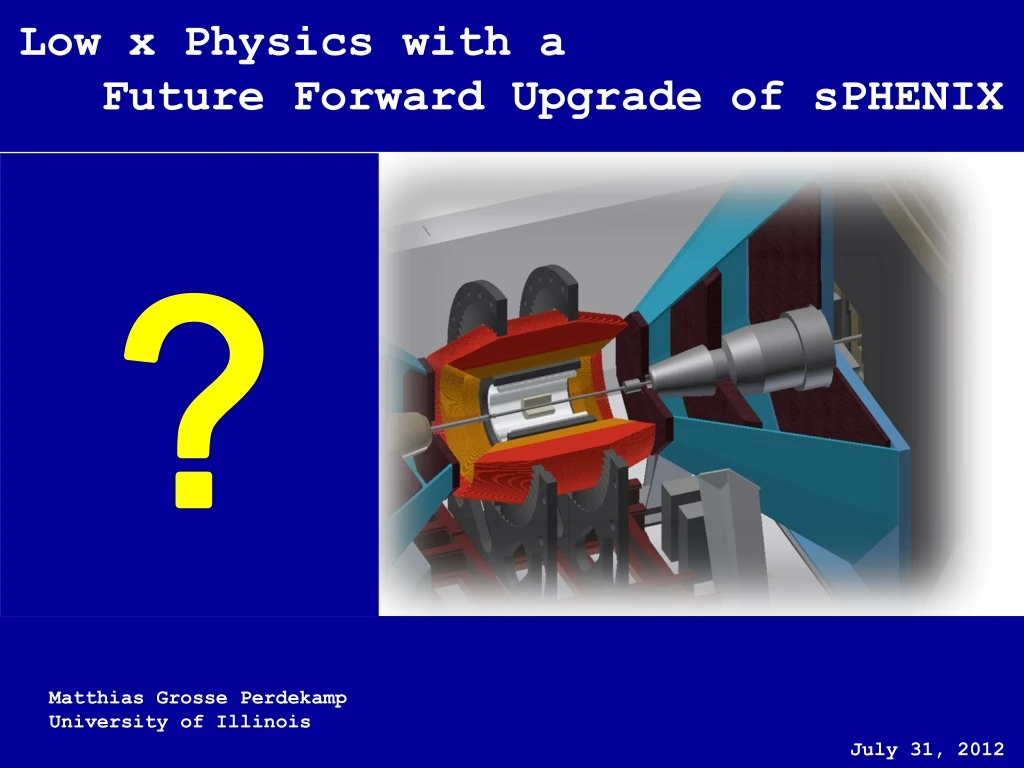 Low x Physics with a
Future Forward Upgrade of sPHENIX

?

Matthias Grosse Perdekamp
University of Illinois

July 31, 2012